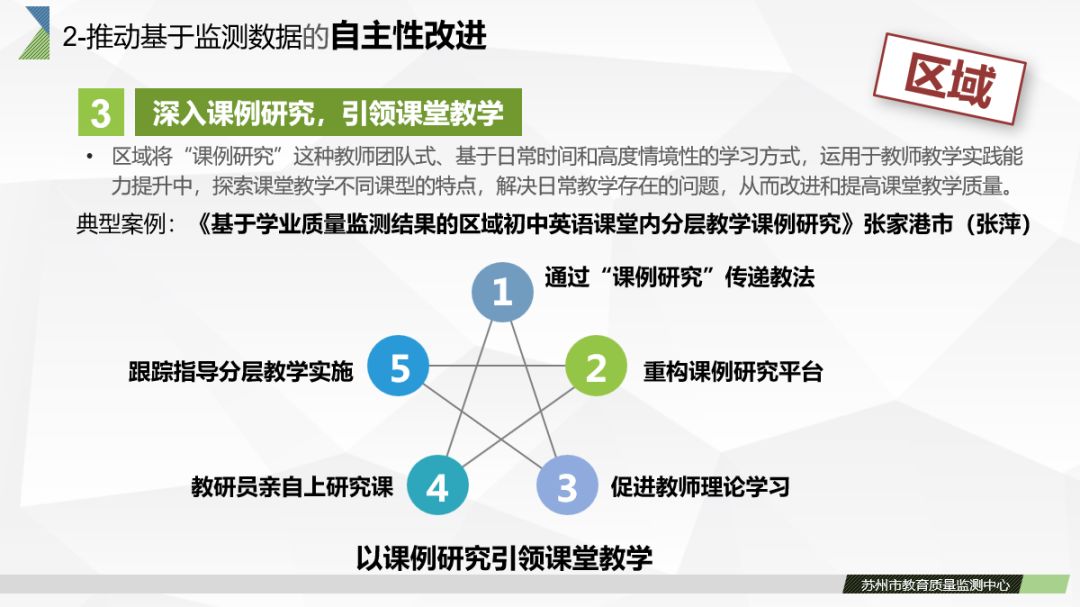 2-推动基于监测数据的自主性改进

区域

3 深入课例研究，引领课堂教学

• 区域将“课例研究”这种教师团队式、基于日常时间和高度情境性的学习方式，运用于教师教学实践能力提升中，探索课堂教学不同课型的特点，解决日常教学存在的问题，从而改进和提高课堂教学质量。

典型案例：《基于学业质量监测结果的区域初中英语课堂内分层教学课例研究》张家港市（张萍）

1 通过“课例研究”传递教法

2 重构课例研究平台

3 促进教师理论学习

4 教研员亲自上研究课

5 跟踪指导分层教学实施

以课例研究引领课堂教学

苏州市教育质量监测中心